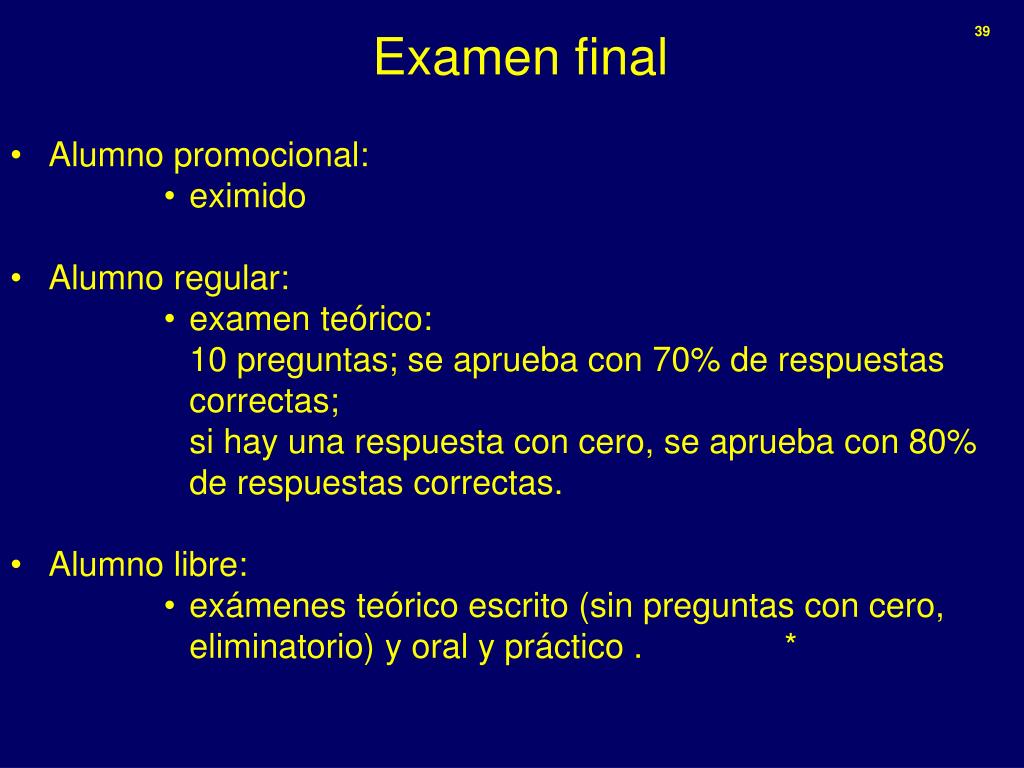 39

Examen final

• Alumno promocional:
  • eximido

• Alumno regular:
  • examen teórico:
  10 preguntas; se aprueba con 70% de respuestas correctas;
  si hay una respuesta con cero, se aprueba con 80% de respuestas correctas.

• Alumno libre:
  • exámenes teórico escrito (sin preguntas con cero, eliminatorio) y oral y práctico . *